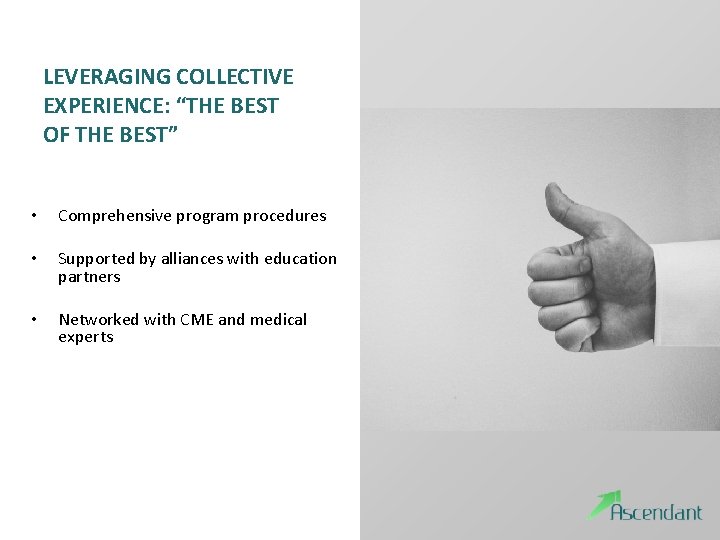 LEVERAGING COLLECTIVE EXPERIENCE: “THE BEST OF THE BEST”

• Comprehensive program procedures

• Supported by alliances with education partners

• Networked with CME and medical experts

Ascendant